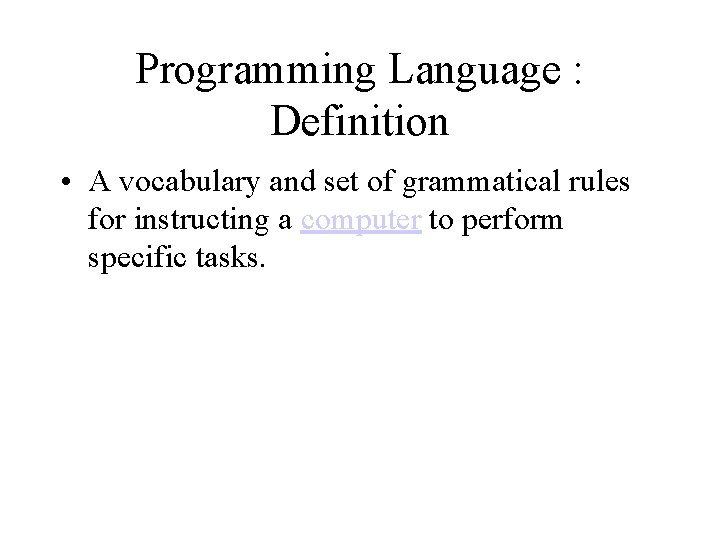 Programming Language : Definition

• A vocabulary and set of grammatical rules for instructing a computer to perform specific tasks.